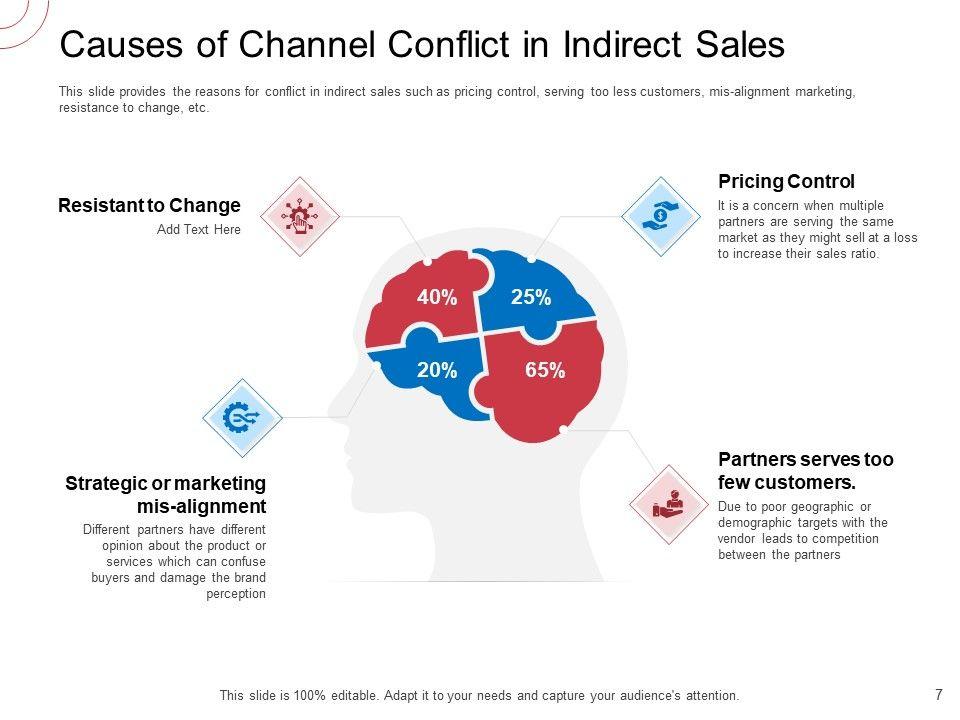 Causes of Channel Conflict in Indirect Sales

This slide provides the reasons for conflict in indirect sales such as pricing control, serving too less customers, mis-alignment marketing, resistance to change, etc.

Resistant to Change
Add Text Here

Pricing Control
It is a concern when multiple partners are serving the same market as they might sell at a loss to increase their sales ratio.

40%
25%
20%
65%

Strategic or marketing mis-alignment
Different partners have different opinion about the product or services which can confuse buyers and damage the brand perception

Partners serves too few customers.
Due to poor geographic or demographic targets with the vendor leads to competition between the partners

This slide is 100% editable. Adapt it to your needs and capture your audience's attention.

7